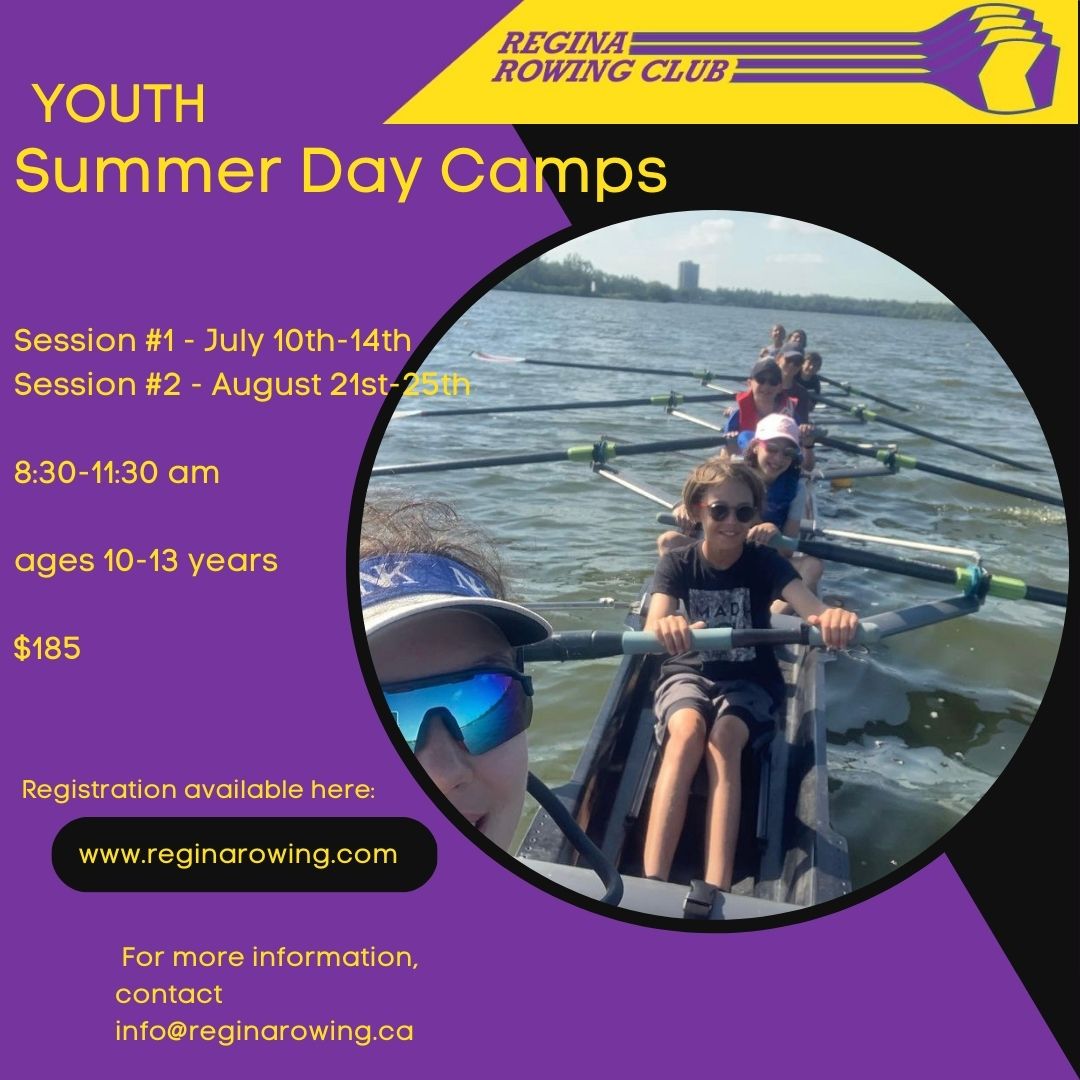 REGINA ROWING CLUB

YOUTH
Summer Day Camps

Session #1 - July 10th-14th
Session #2 - August 21st-25th

8:30-11:30 am

ages 10-13 years

$185

Registration available here:

www.reginarowing.com

For more information, contact info@reginarowing.ca